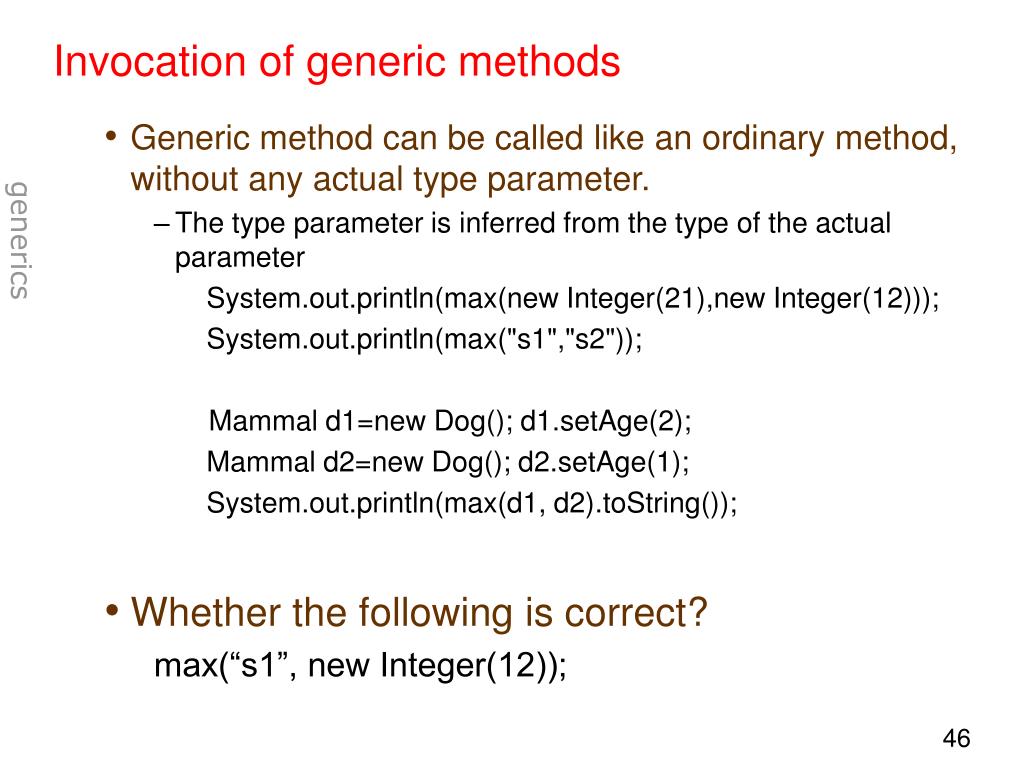 generics

Invocation of generic methods

• Generic method can be called like an ordinary method, without any actual type parameter.
– The type parameter is inferred from the type of the actual parameter
System.out.println(max(new Integer(21),new Integer(12)));
System.out.println(max("s1","s2"));

Mammal d1=new Dog(); d1.setAge(2);
Mammal d2=new Dog(); d2.setAge(1);
System.out.println(max(d1, d2).toString());

• Whether the following is correct?
max(“s1”, new Integer(12));

46